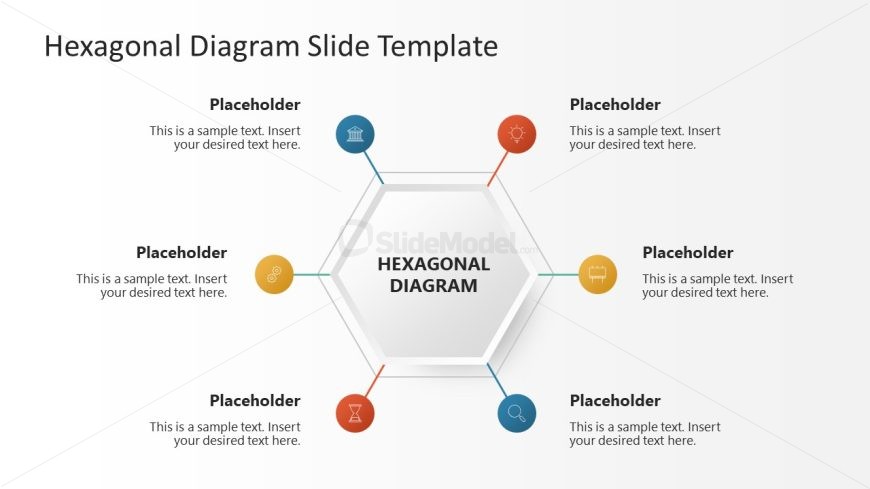 Hexagonal Diagram Slide Template

Placeholder
This is a sample text. Insert your desired text here.

Placeholder
This is a sample text. Insert your desired text here.

Placeholder
This is a sample text. Insert your desired text here.

SlideModel.com

HEXAGONAL DIAGRAM

Placeholder
This is a sample text. Insert your desired text here.

Placeholder
This is a sample text. Insert your desired text here.

Placeholder
This is a sample text. Insert your desired text here.